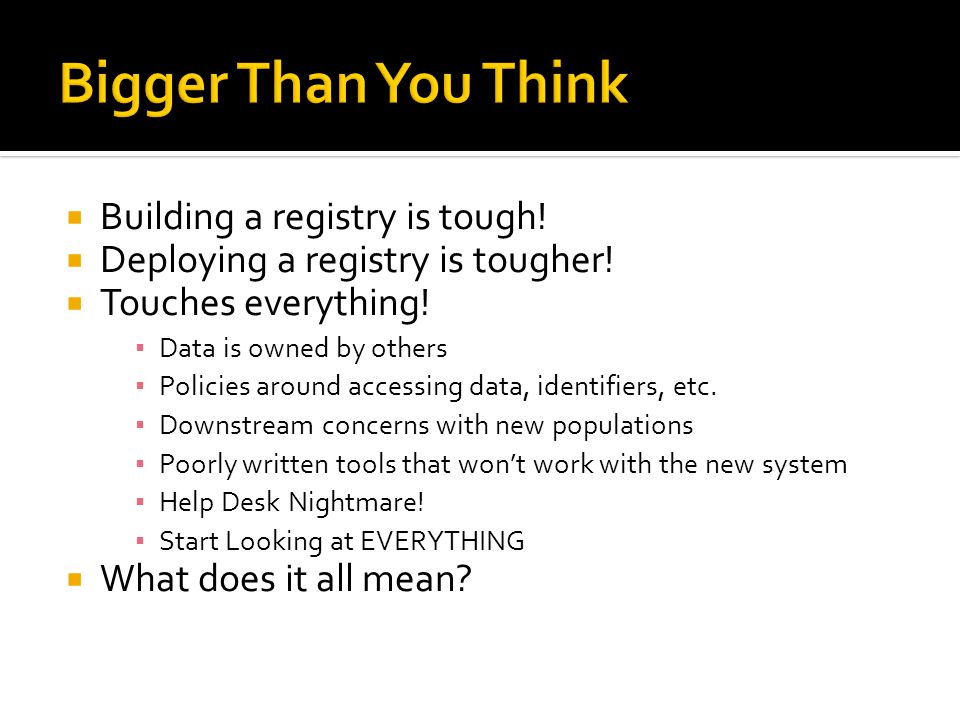 Bigger Than You Think

- Building a registry is tough!
- Deploying a registry is tougher!
- Touches everything!
  - Data is owned by others
  - Policies around accessing data, identifiers, etc.
  - Downstream concerns with new populations
  - Poorly written tools that won't work with the new system
  - Help Desk Nightmare!
  - Start Looking at EVERYTHING
- What does it all mean?